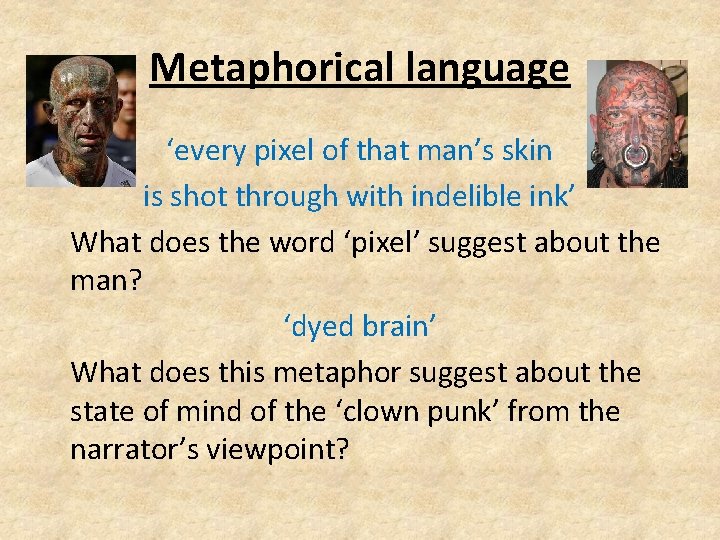 Metaphorical language

‘every pixel of that man’s skin is shot through with indelible ink’

What does the word ‘pixel’ suggest about the man?

‘dyed brain’

What does this metaphor suggest about the state of mind of the ‘clown punk’ from the narrator’s viewpoint?